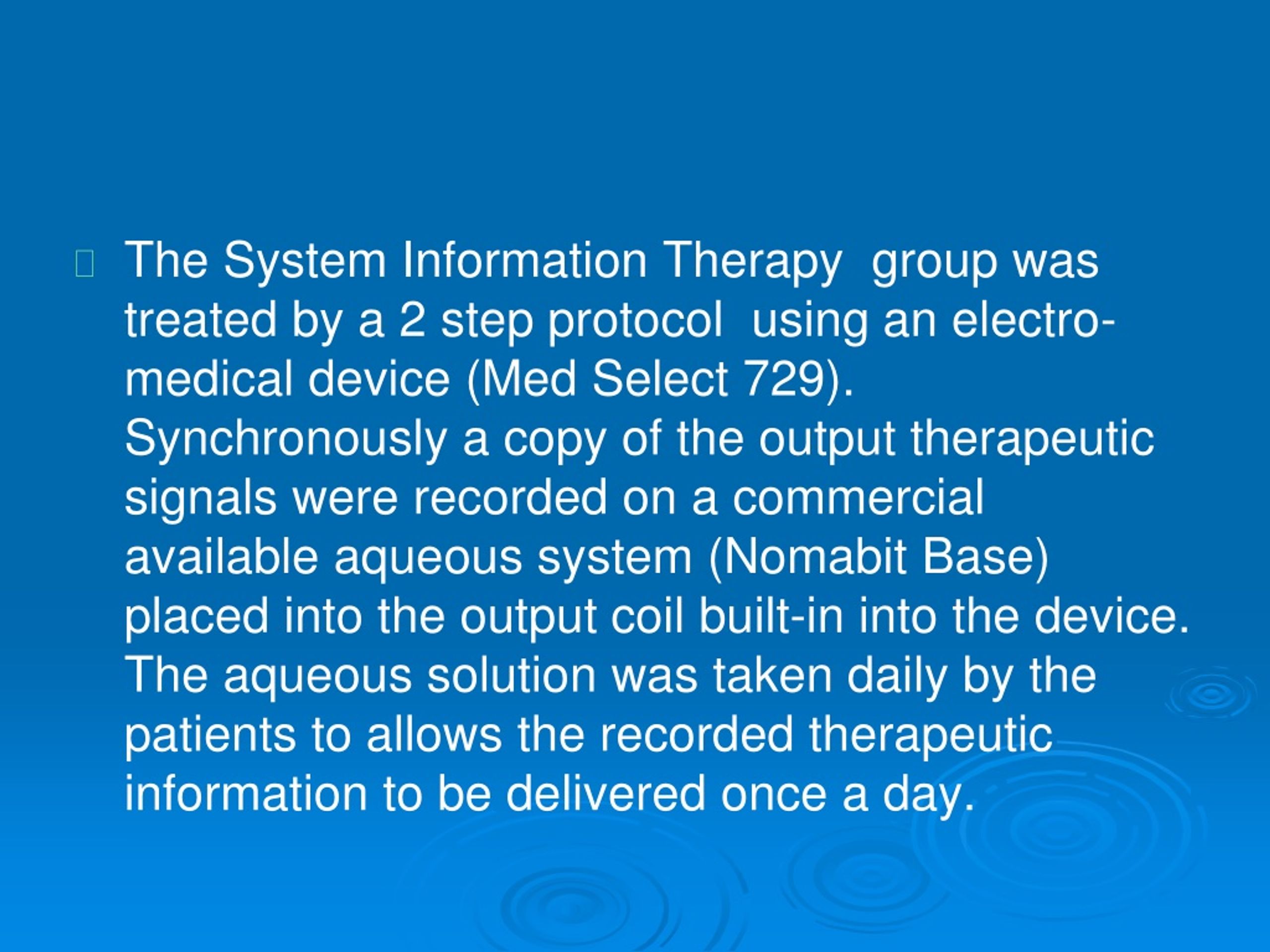 The System Information Therapy group was treated by a 2 step protocol using an electro-medical device (Med Select 729). Synchronously a copy of the output therapeutic signals were recorded on a commercial available aqueous system (Nomabit Base) placed into the output coil built-in into the device. The aqueous solution was taken daily by the patients to allows the recorded therapeutic information to be delivered once a day.